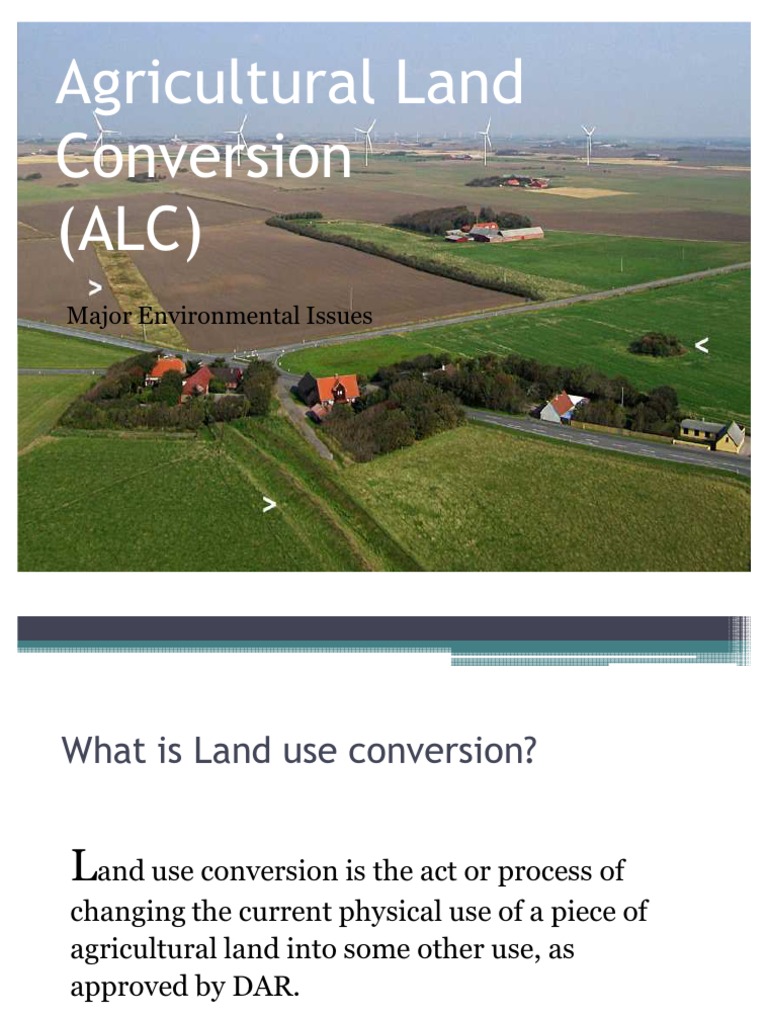 Agricultural Land Conversion (ALC)

>

Major Environmental Issues

<

>

What is Land use conversion?

Land use conversion is the act or process of changing the current physical use of a piece of agricultural land into some other use, as approved by DAR.